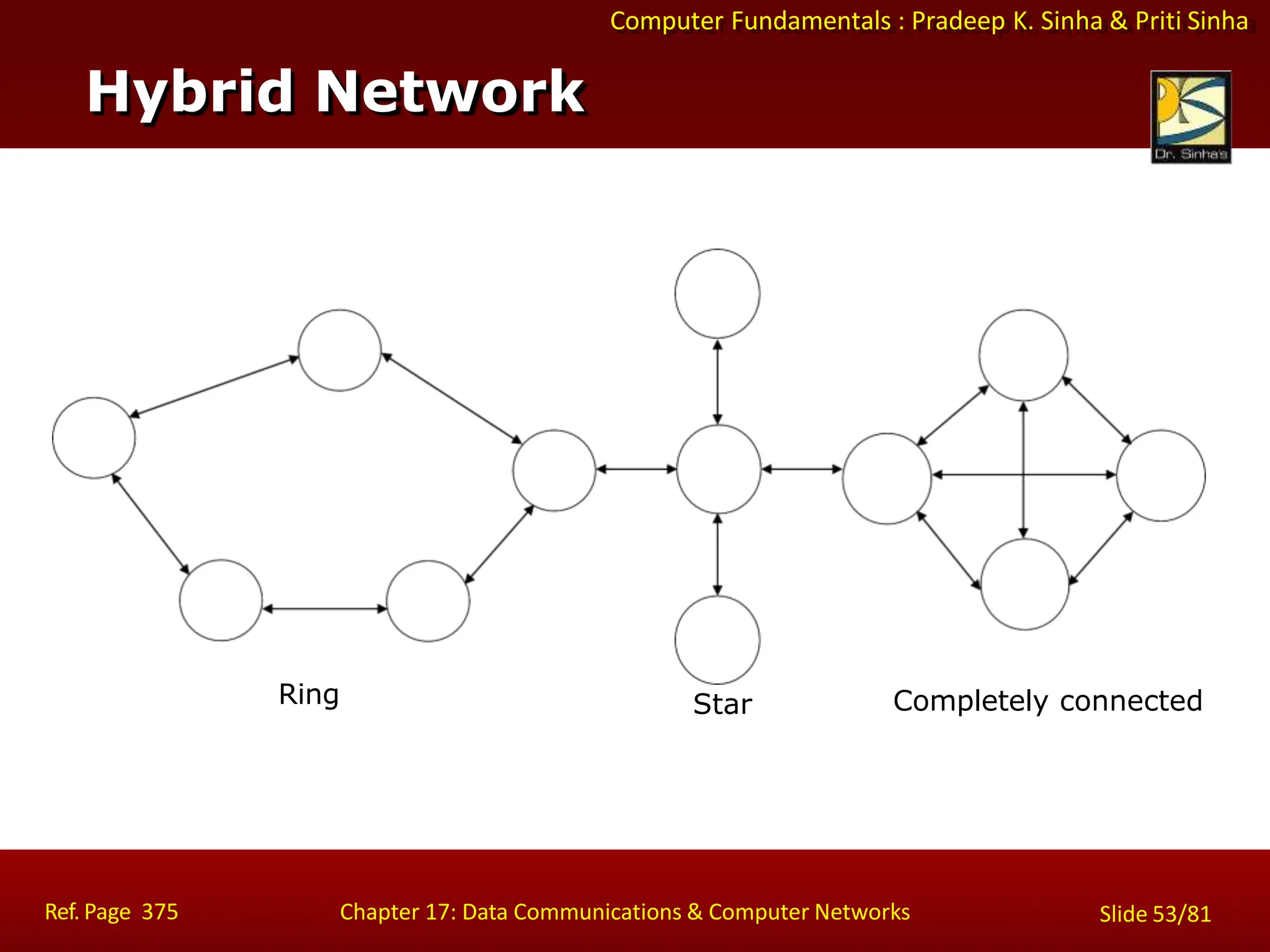 Computer Fundamentals : Pradeep K. Sinha & Priti Sinha

Hybrid Network

Dr. Sinha's

Ring

Star

Completely connected

Ref. Page 375

Chapter 17: Data Communications & Computer Networks

Slide 53/81